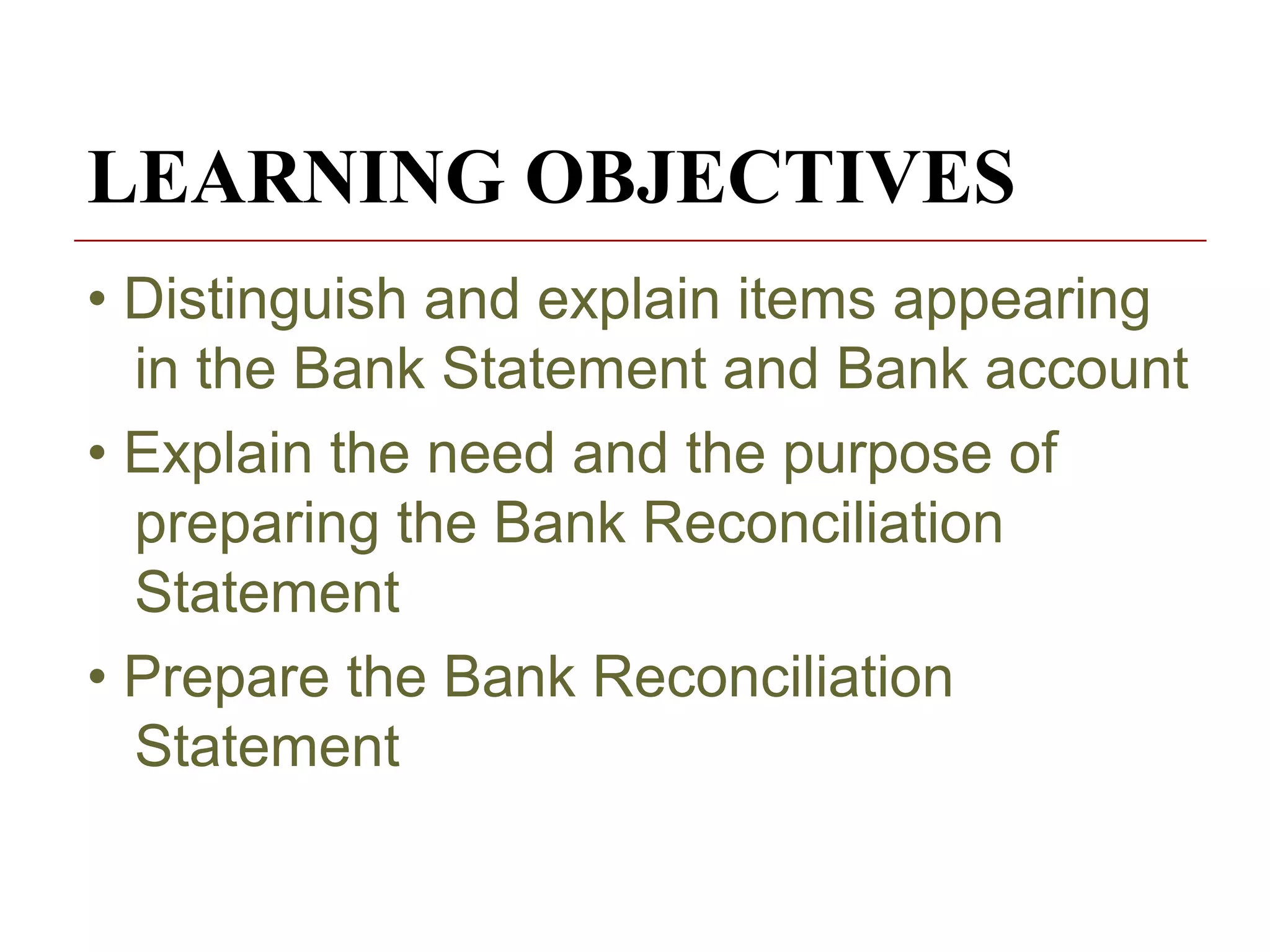 LEARNING OBJECTIVES

• Distinguish and explain items appearing in the Bank Statement and Bank account

• Explain the need and the purpose of preparing the Bank Reconciliation Statement

• Prepare the Bank Reconciliation Statement